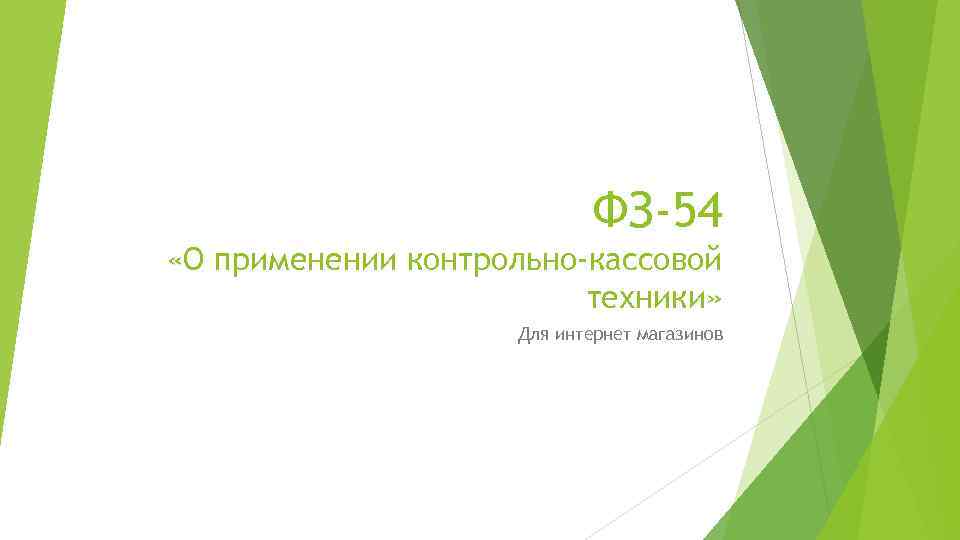 ФЗ-54
«О применении контрольно-кассовой техники»

Для интернет магазинов